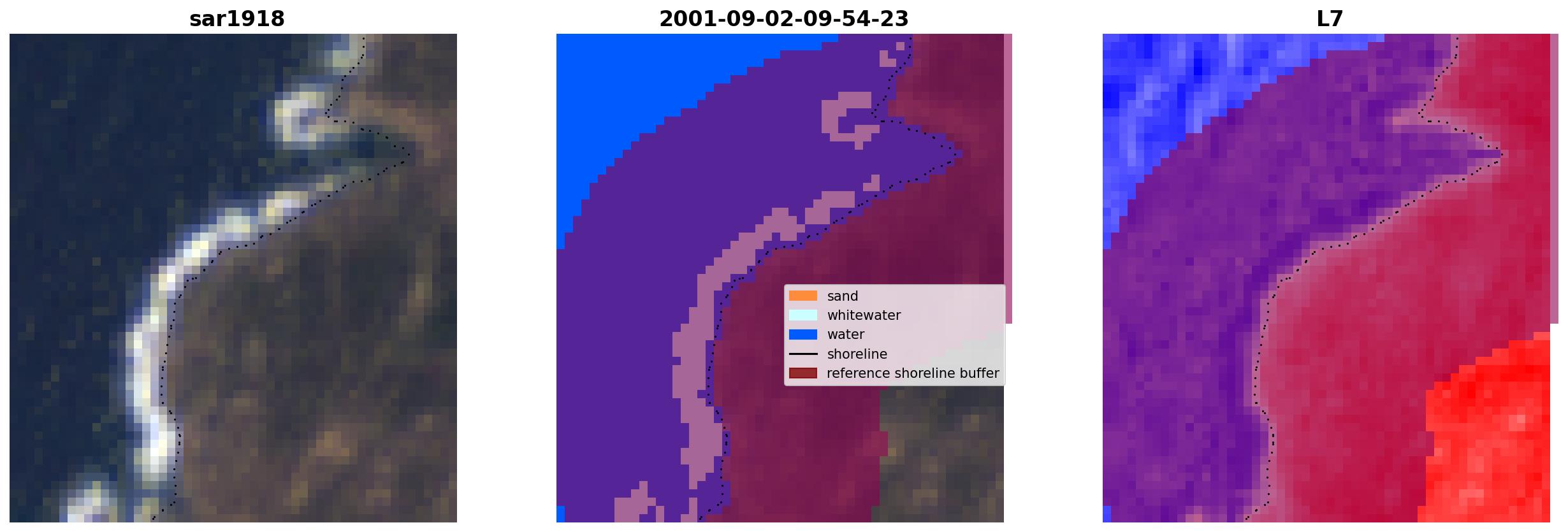 sar1918

2001-09-02-09-54-23

sand
whitewater
water
shoreline
reference shoreline buffer

L7